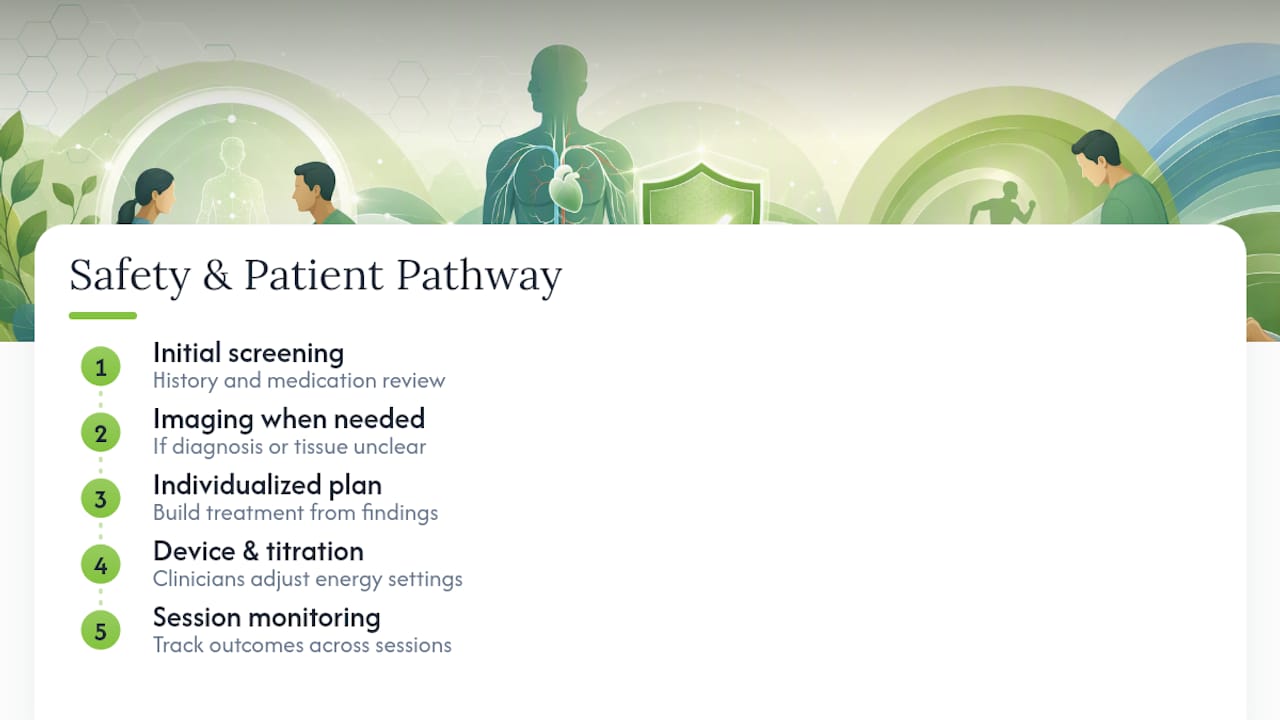 Safety & Patient Pathway

1
Initial screening
History and medication review

2
Imaging when needed
If diagnosis or tissue unclear

3
Individualized plan
Build treatment from findings

4
Device & titration
Clinicians adjust energy settings

5
Session monitoring
Track outcomes across sessions